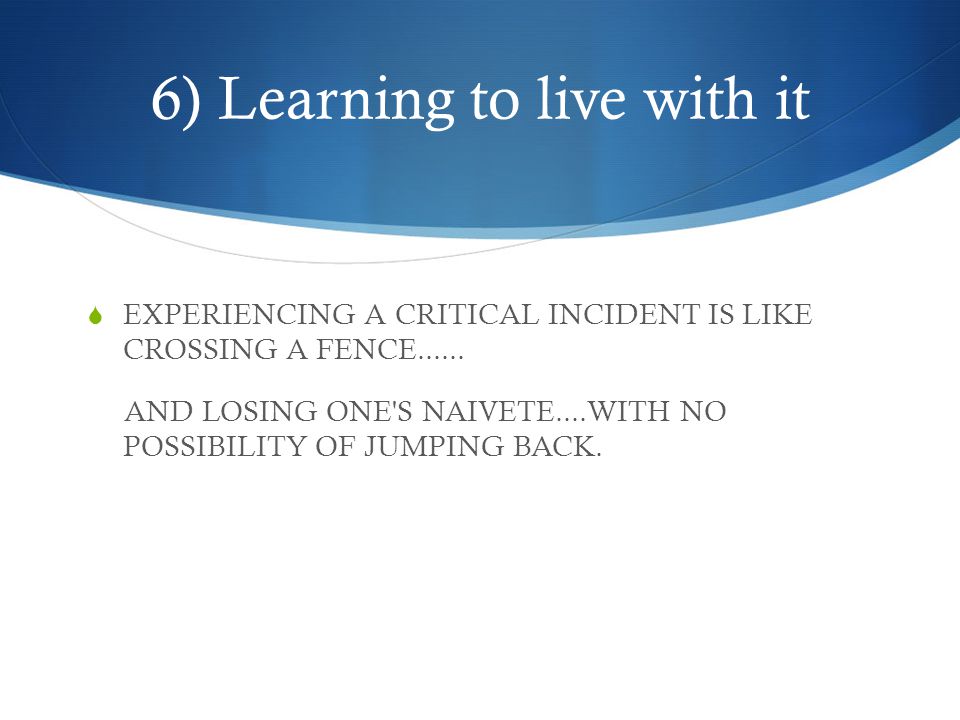 6) Learning to live with it

EXPERIENCING A CRITICAL INCIDENT IS LIKE CROSSING A FENCE......

AND LOSING ONE'S NAIVETE....WITH NO POSSIBILITY OF JUMPING BACK.